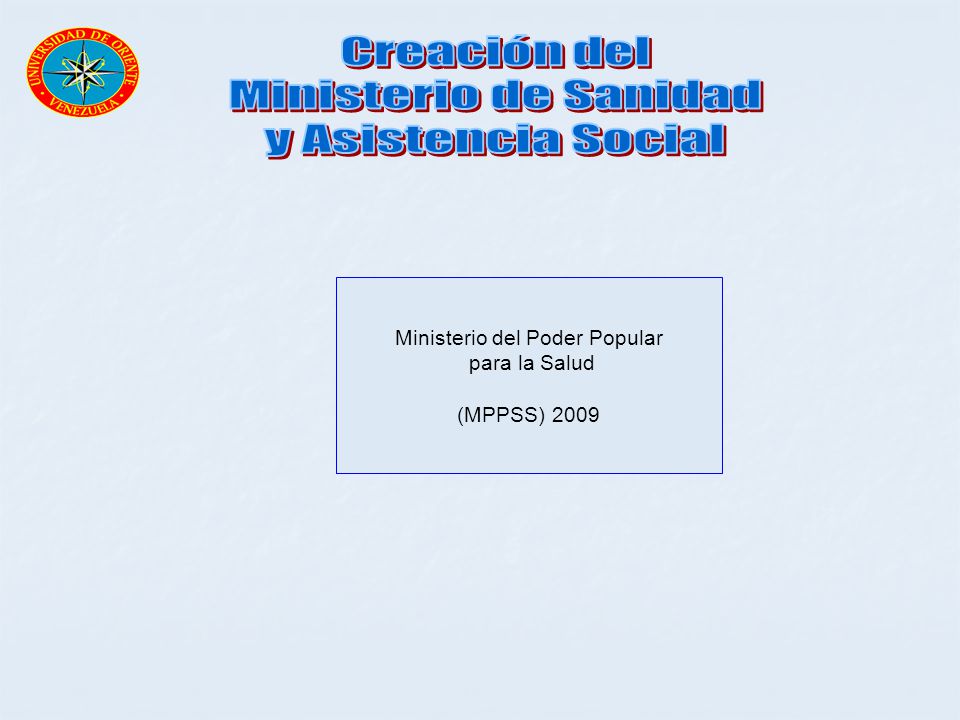 UNIVERSIDAD DE ORIENTE
VENEZUELA

Creación del Ministerio de Sanidad y Asistencia Social

Ministerio del Poder Popular para la Salud

(MPPSS) 2009